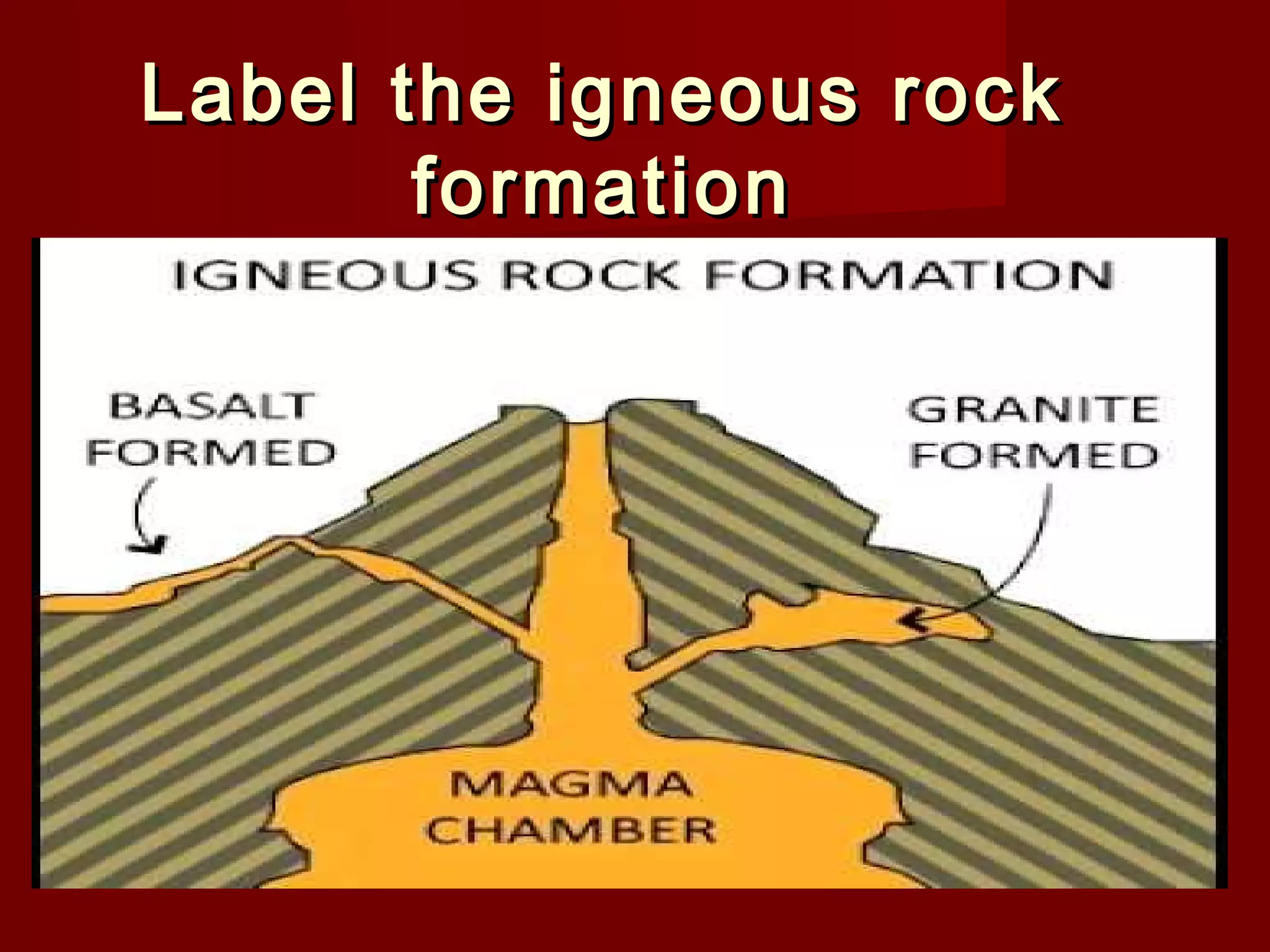 Label the igneous rock formation

IGNEOUS ROCK FORMATION

BASALT FORMED

GRANITE FORMED

MAGMA CHAMBER